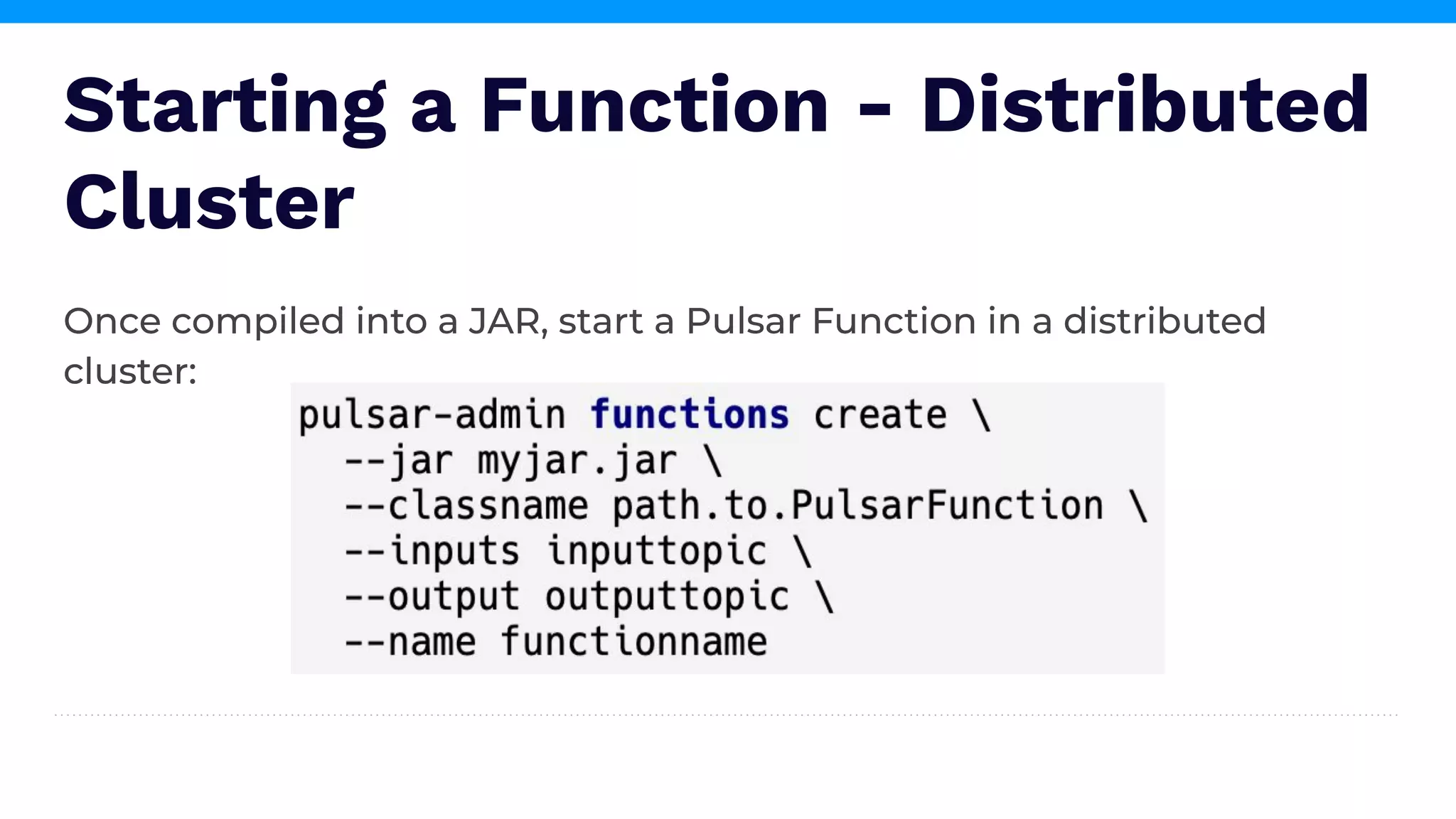 Starting a Function - Distributed Cluster

Once compiled into a JAR, start a Pulsar Function in a distributed cluster:

pulsar-admin functions create \
  --jar myjar.jar \
  --classname path.to.PulsarFunction \
  --inputs inputtopic \
  --output outputtopic \
  --name functionname